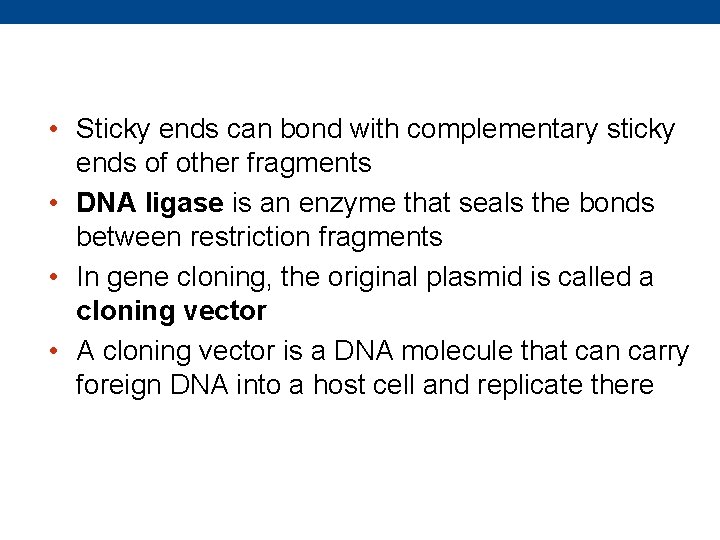 • Sticky ends can bond with complementary sticky ends of other fragments

• DNA ligase is an enzyme that seals the bonds between restriction fragments

• In gene cloning, the original plasmid is called a cloning vector

• A cloning vector is a DNA molecule that can carry foreign DNA into a host cell and replicate there